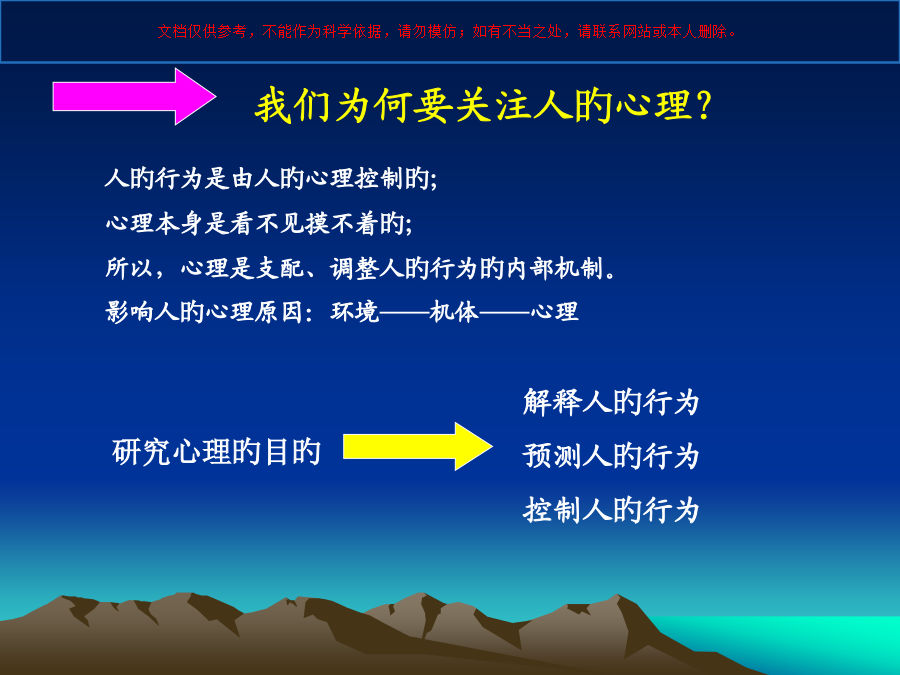 文档仅供参考，不能作为科学依据，请勿模仿；如有不当之处，请联系网站或本人删除。

我们为何要关注人的心理？

人的行为是由人的心理控制的；

心理本身是看不见摸不着的；

所以，心理是支配、调整人的行为的内部机制。

影响人的心理原因：环境——机体——心理

研究心理的目的

解释人的行为

预测人的行为

控制人的行为